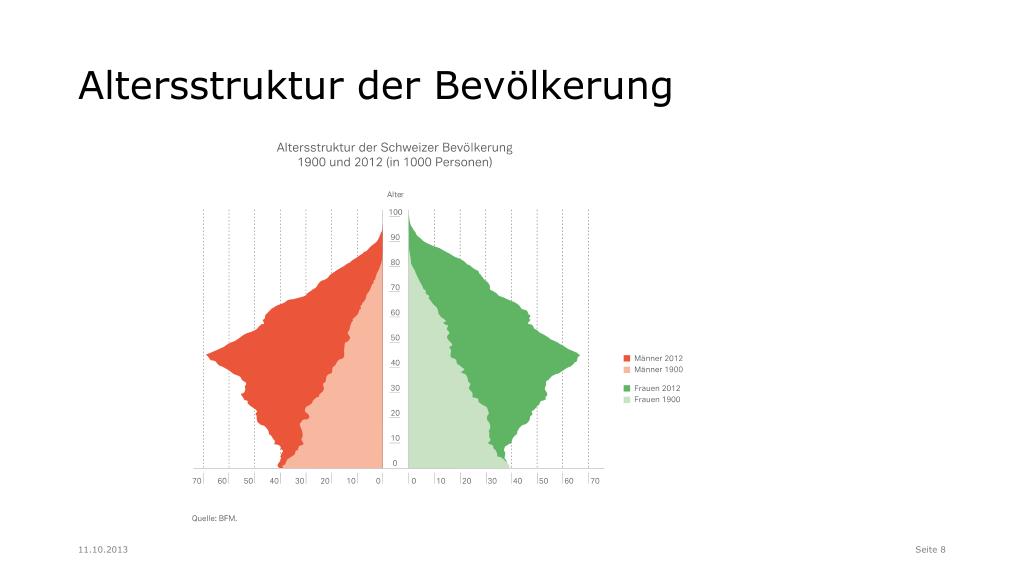 Altersstruktur der Bevölkerung

Altersstruktur der Schweizer Bevölkerung
1900 und 2012 (in 1000 Personen)

Alter

100
90
80
70
60
50
40
30
20
10
0

70 60 50 40 30 20 10 0

0 10 20 30 40 50 60 70

Männer 2012
Männer 1900
Frauen 2012
Frauen 1900

Quelle: BFM.

11.10.2013

Seite 8